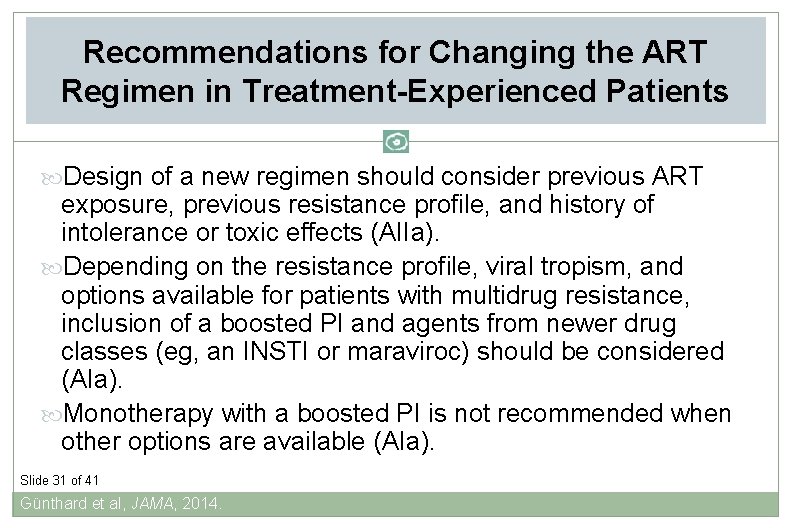 Recommendations for Changing the ART Regimen in Treatment-Experienced Patients

Design of a new regimen should consider previous ART exposure, previous resistance profile, and history of intolerance or toxic effects (AIIa).

Depending on the resistance profile, viral tropism, and options available for patients with multidrug resistance, inclusion of a boosted PI and agents from newer drug classes (eg, an INSTI or maraviroc) should be considered (AIa).

Monotherapy with a boosted PI is not recommended when other options are available (AIa).

Slide 31 of 41

Günthard et al, JAMA, 2014.